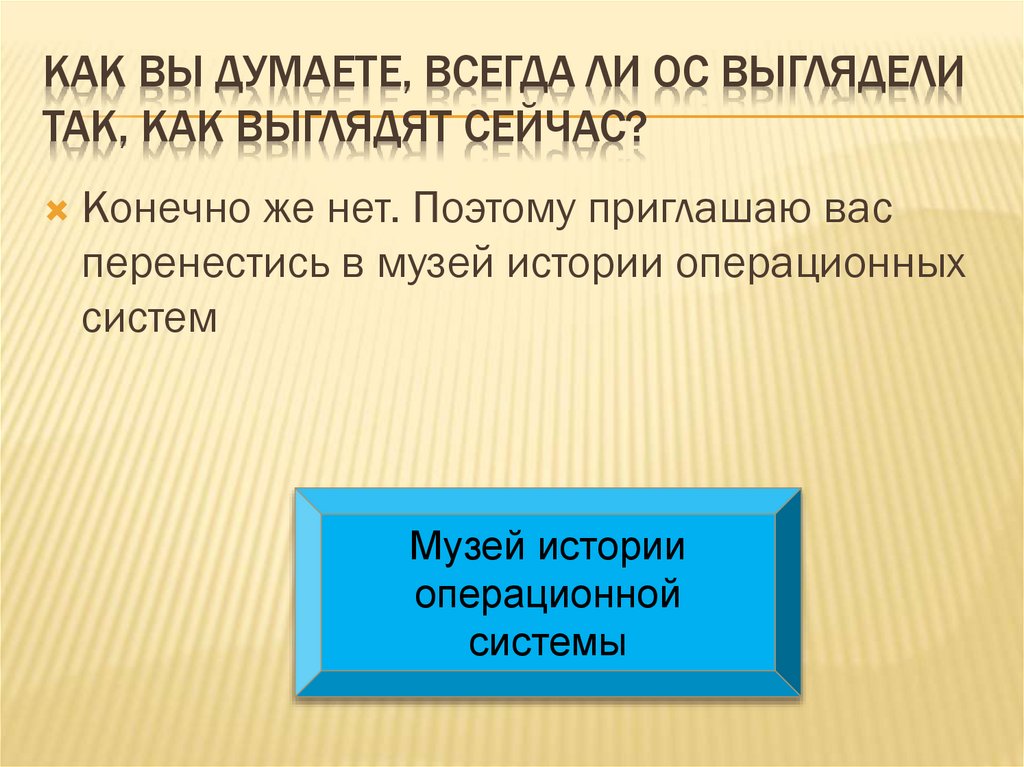 КАК ВЫ ДУМАЕТЕ, ВСЕГДА ЛИ ОС ВЫГЛЯДЕЛИ ТАК, КАК ВЫГЛЯДЯТ СЕЙЧАС?

Конечно же нет. Поэтому приглашаю вас перенестись в музей истории операционных систем

Музей истории операционной системы